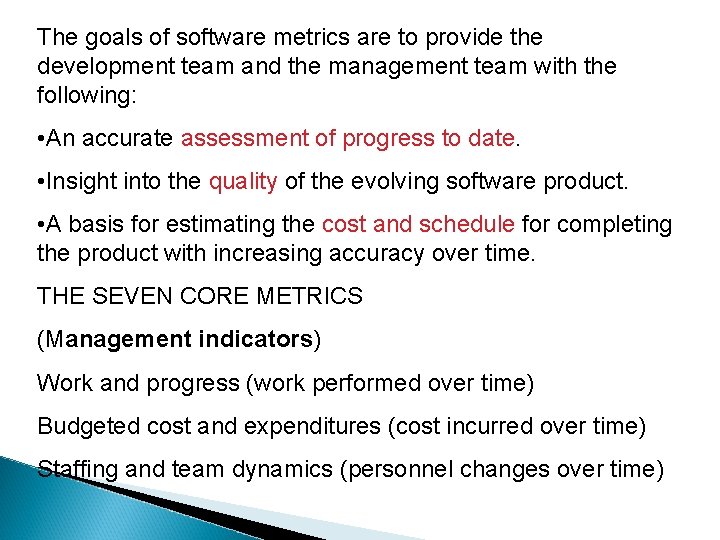 The goals of software metrics are to provide the development team and the management team with the following:

•An accurate assessment of progress to date.

•Insight into the quality of the evolving software product.

•A basis for estimating the cost and schedule for completing the product with increasing accuracy over time.

THE SEVEN CORE METRICS

(Management indicators)

Work and progress (work performed over time)

Budgeted cost and expenditures (cost incurred over time)

Staffing and team dynamics (personnel changes over time)